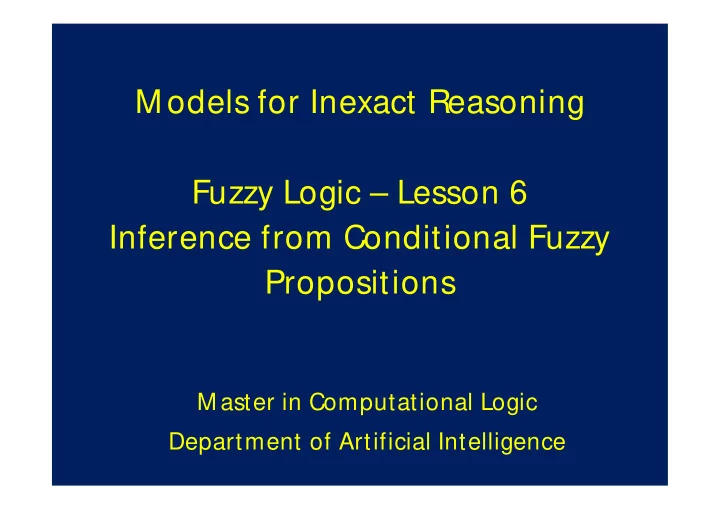 Models for Inexact Reasoning

Fuzzy Logic – Lesson 6
Inference from Conditional Fuzzy Propositions

Master in Computational Logic
Department of Artificial Intelligence